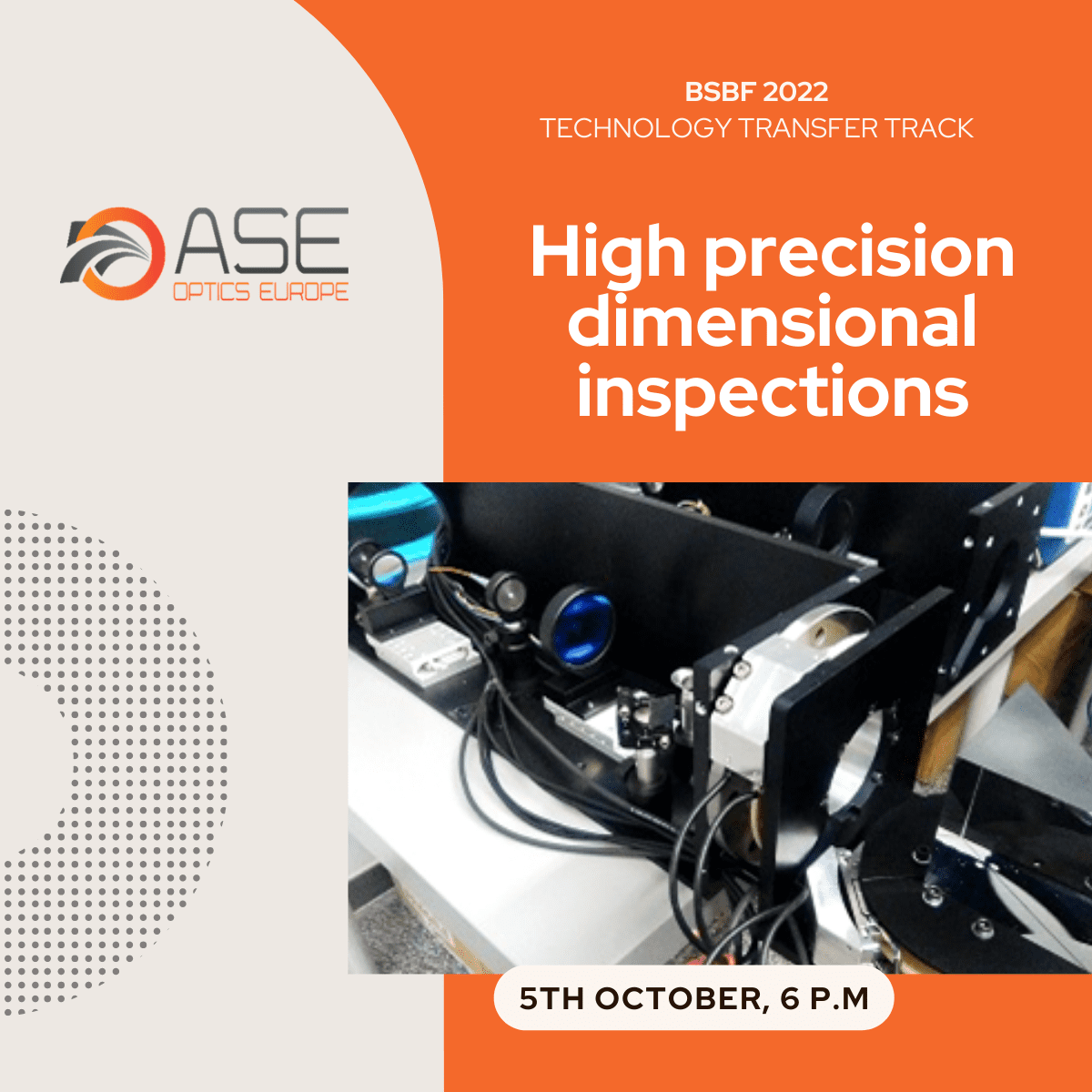 ASE
OPTICS EUROPE

BSBF 2022
TECHNOLOGY TRANSFER TRACK

High precision dimensional inspections

5TH OCTOBER, 6 P.M